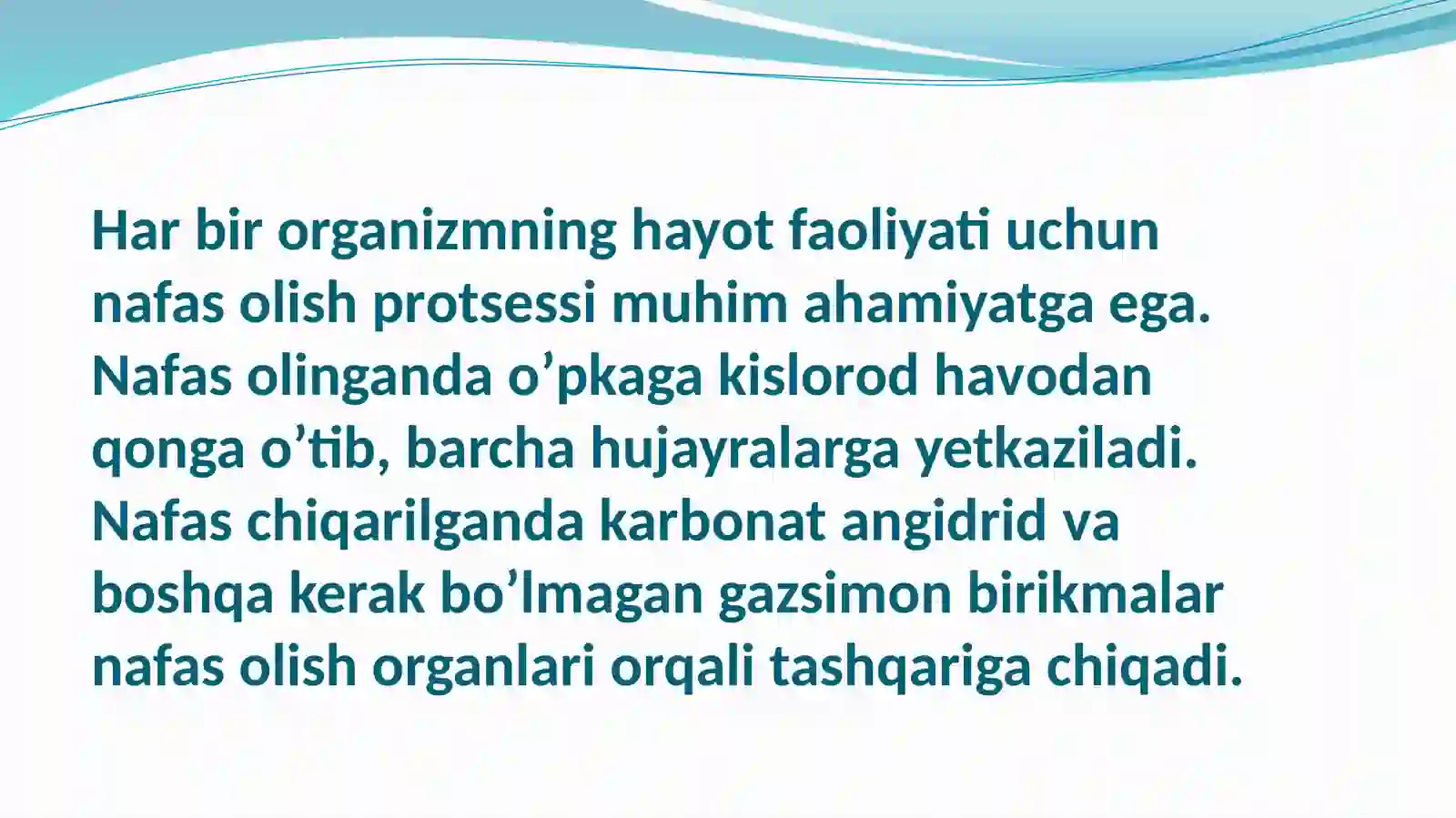 Har bir organizmning hayot faoliyati uchun nafas olish protsessi muhim ahamiyatga ega. Nafas olinganda o’pkaga kislorod havodan qonga o’tib, barcha hujayralarga yetkaziladi. Nafas chiqarilganda karbonat angidrid va boshqa kerak bo’lmagan gazsimon birikmalar nafas olish organlari orqali tashqariga chiqadi.